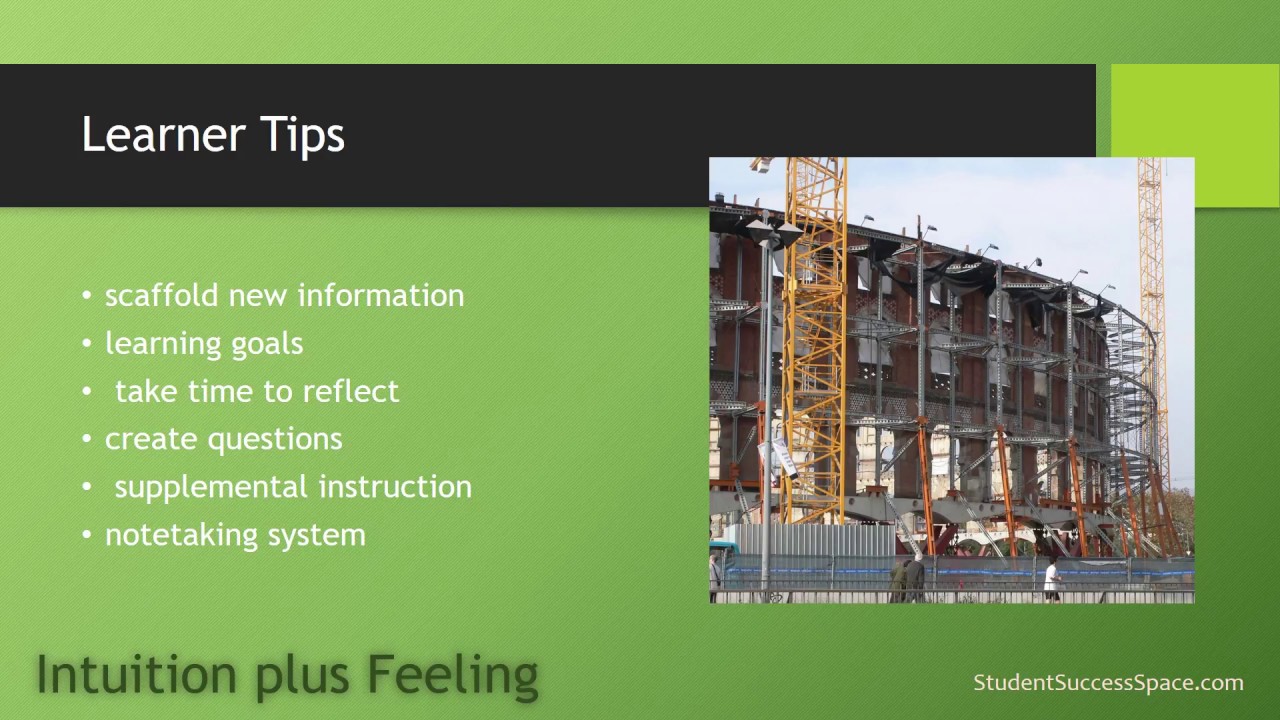 Learner Tips

• scaffold new information
• learning goals
• take time to reflect
• create questions
• supplemental instruction
• notetaking system

Intuition plus Feeling

StudentSuccessSpace.com